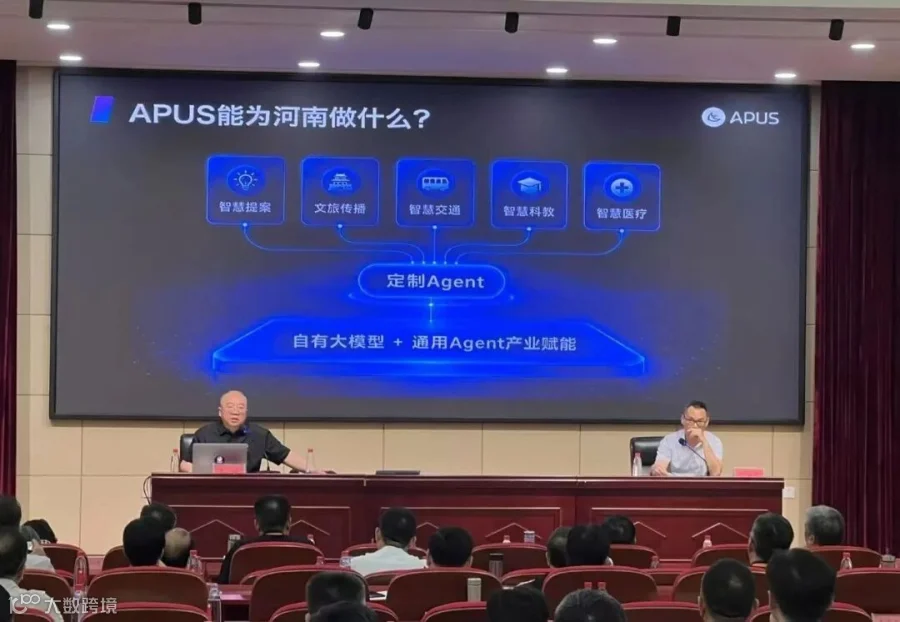 APUS能为河南做什么？

APUS

智慧提案

文旅传播

智慧交通

智慧科教

智慧医疗

定制Agent

自有大模型 + 通用Agent产业赋能

大数跨境